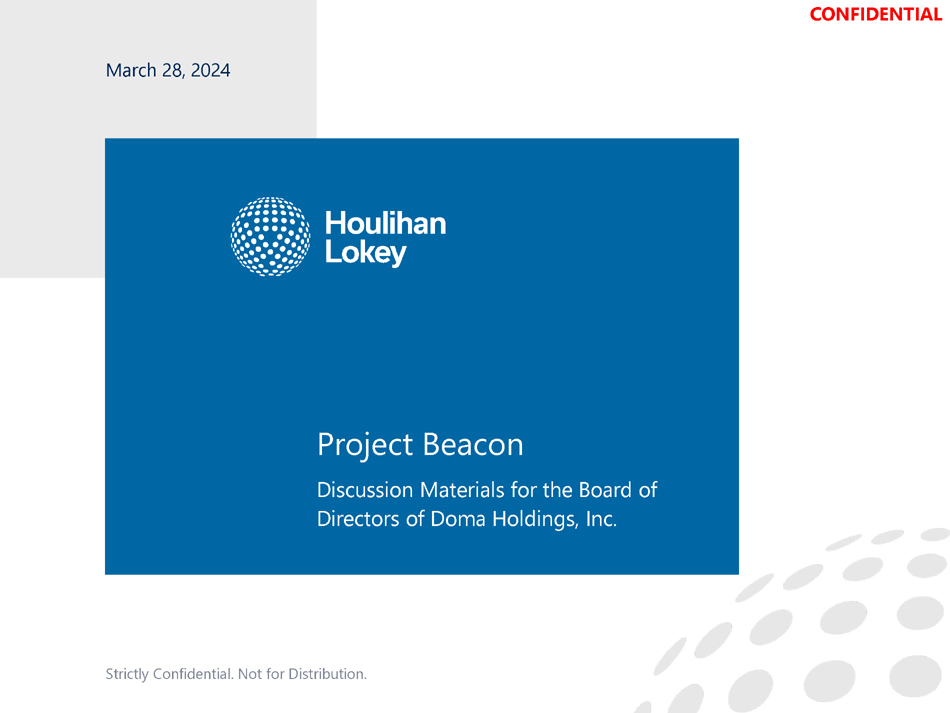 CONFIDENTIAL

March 28, 2024

Houlihan Lokey

Project Beacon

Discussion Materials for the Board of Directors of Doma Holdings, Inc.

Strictly Confidential. Not for Distribution.